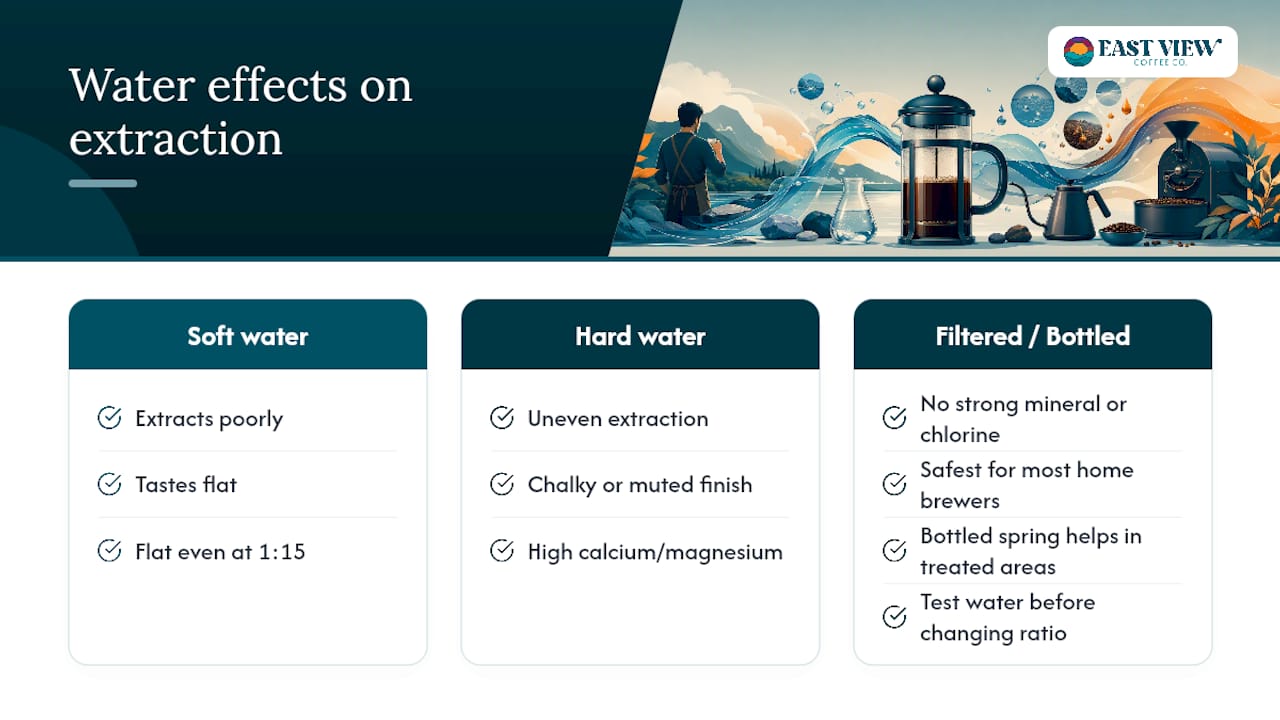 Water effects on extraction

EAST VIEW
COFFEE CO.

Soft water

Extracts poorly

Tastes flat

Flat even at 1:15

Hard water

Uneven extraction

Chalky or muted finish

High calcium/magnesium

Filtered / Bottled

No strong mineral or chlorine

Safest for most home brewers

Bottled spring helps in treated areas

Test water before changing ratio